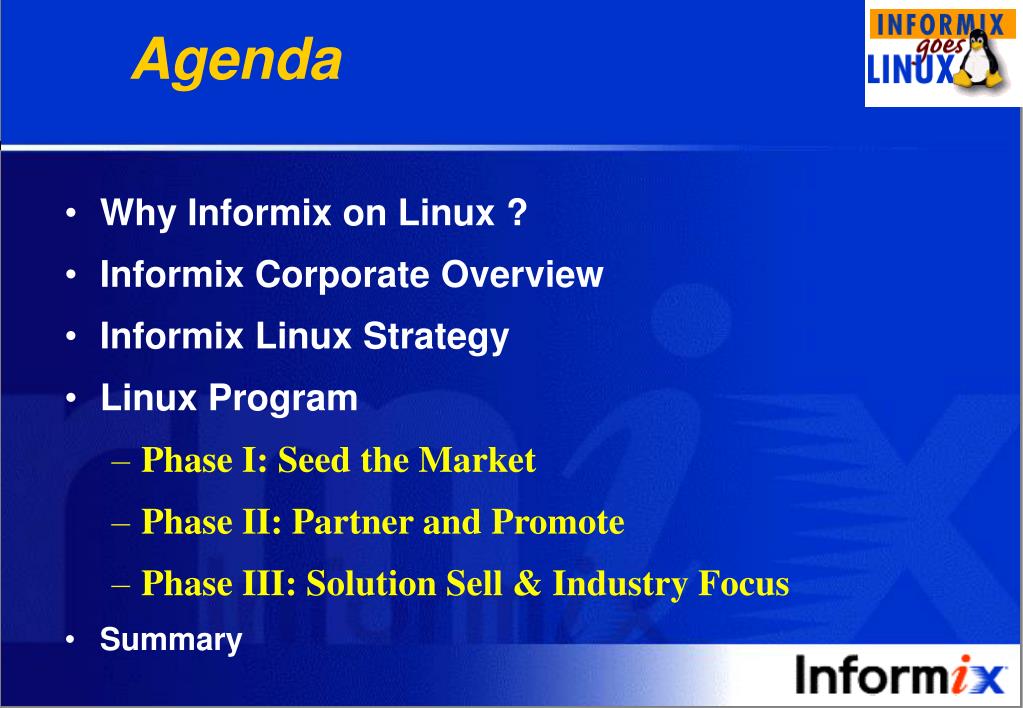 Agenda

INFORMIX goes LINUX

• Why Informix on Linux ?
• Informix Corporate Overview
• Informix Linux Strategy
• Linux Program
– Phase I: Seed the Market
– Phase II: Partner and Promote
– Phase III: Solution Sell & Industry Focus
• Summary

Informix